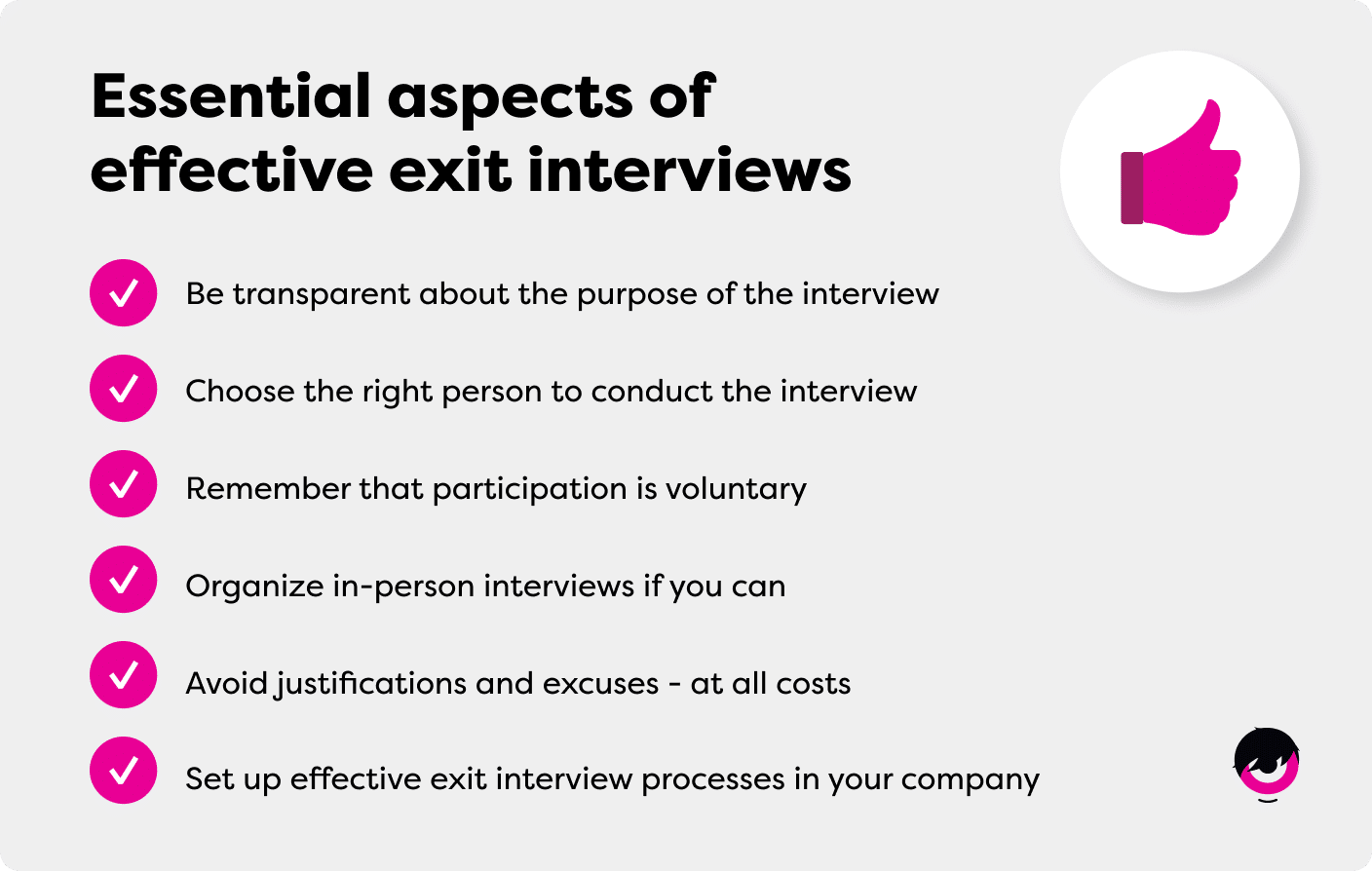 Essential aspects of effective exit interviews

Be transparent about the purpose of the interview

Choose the right person to conduct the interview

Remember that participation is voluntary

Organize in-person interviews if you can

Avoid justifications and excuses - at all costs

Set up effective exit interview processes in your company